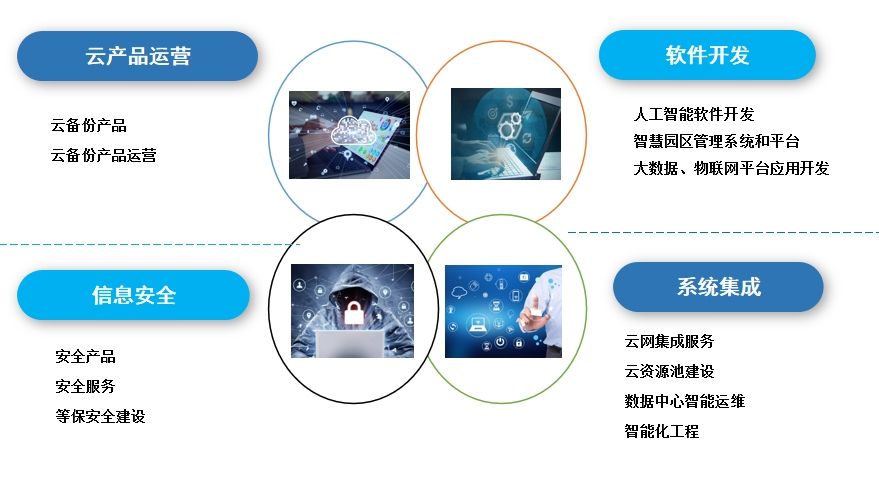 云产品运营

云备份产品
云备份产品运营

软件开发

人工智能软件开发
智慧园区管理系统和平台
大数据、物联网平台应用开发

信息安全

安全产品
安全服务
等保安全建设

系统集成

云网集成服务
云资源池建设
数据中心智能运维
智能化工程